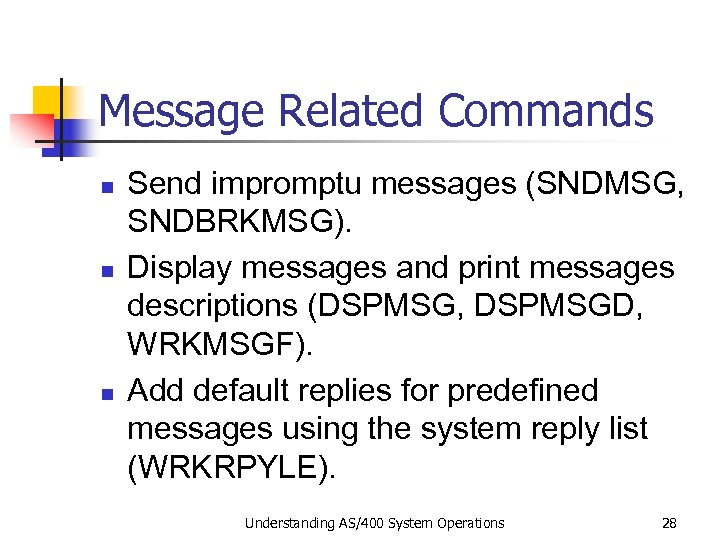 Message Related Commands

- Send impromptu messages (SNDMSG, SNDBRKMSG).
- Display messages and print messages descriptions (DSPMSG, DSPMSGD, WRKMSGF).
- Add default replies for predefined messages using the system reply list (WRKRPYLE).

Understanding AS/400 System Operations

28